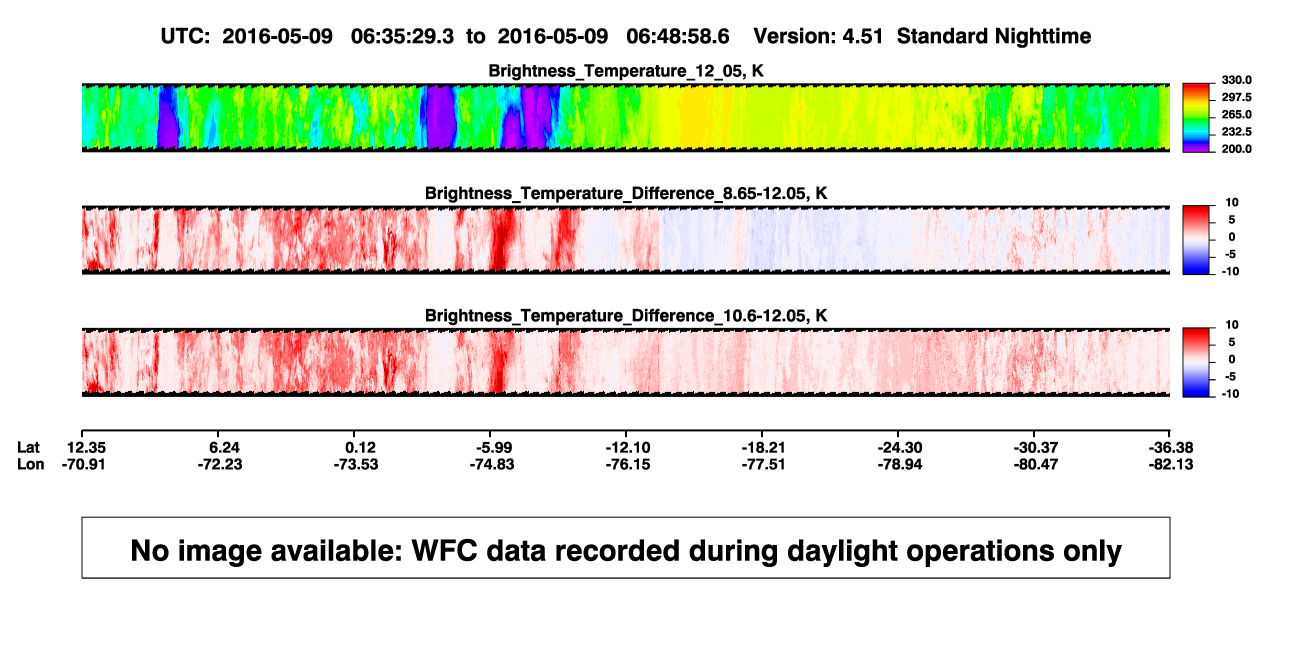 UTC: 2016-05-09 06:35:29.3 to 2016-05-09 06:48:58.6 Version: 4.51 Standard Nighttime

Brightness_Temperature_12_05, K

330.0
297.5
265.0
232.5
200.0

Brightness_Temperature_Difference_8.65-12.05, K

10
5
0
-5
-10

Brightness_Temperature_Difference_10.6-12.05, K

10
5
0
-5
-10

| Lat | 12.35 | 6.24 | 0.12 | -5.99 | -12.10 | -18.21 | -24.30 | -30.37 | -36.38 |
|---|---|---|---|---|---|---|---|---|---|
| Lon | -70.91 | -72.23 | -73.53 | -74.83 | -76.15 | -77.51 | -78.94 | -80.47 | -82.13 |

No image available: WFC data recorded during daylight operations only